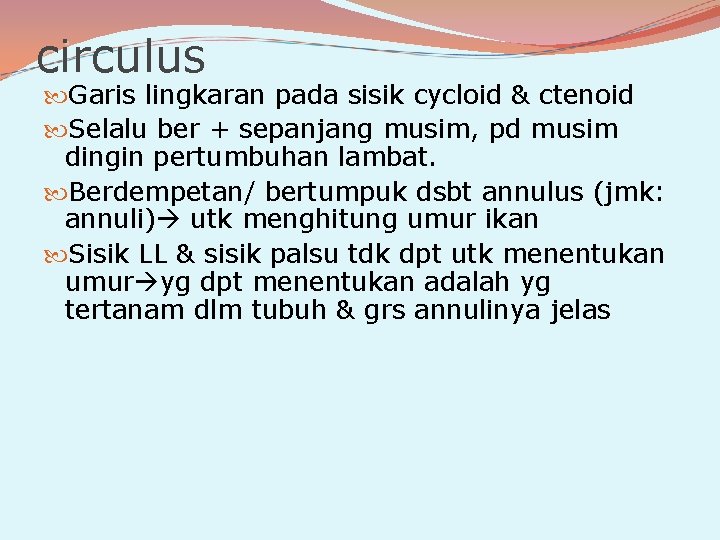 circulus

Garis lingkaran pada sisik cycloid & ctenoid

Selalu ber + sepanjang musim, pd musim dingin pertumbuhan lambat.

Berdempetan/ bertumpuk dsbt annulus (jmk: annuli)→ utk menghitung umur ikan

Sisik LL & sisik palsu tdk dpt utk menentukan umur→yg dpt menentukan adalah yg tertanam dlm tubuh & grs annulinya jelas